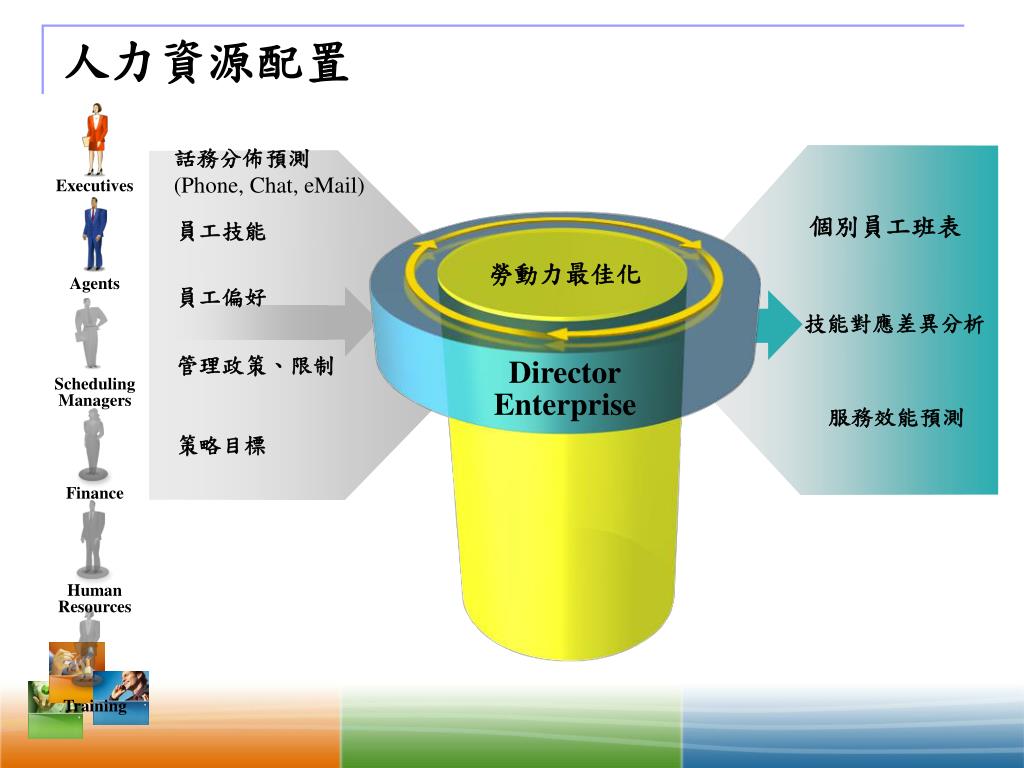 人力資源配置

Executives

Agents

Scheduling Managers

Finance

Human Resources

Training

話務分佈預測
(Phone, Chat, eMail)

員工技能

員工偏好

管理政策、限制

策略目標

勞動力最佳化

Director Enterprise

個別員工班表

技能對應差異分析

服務效能預測